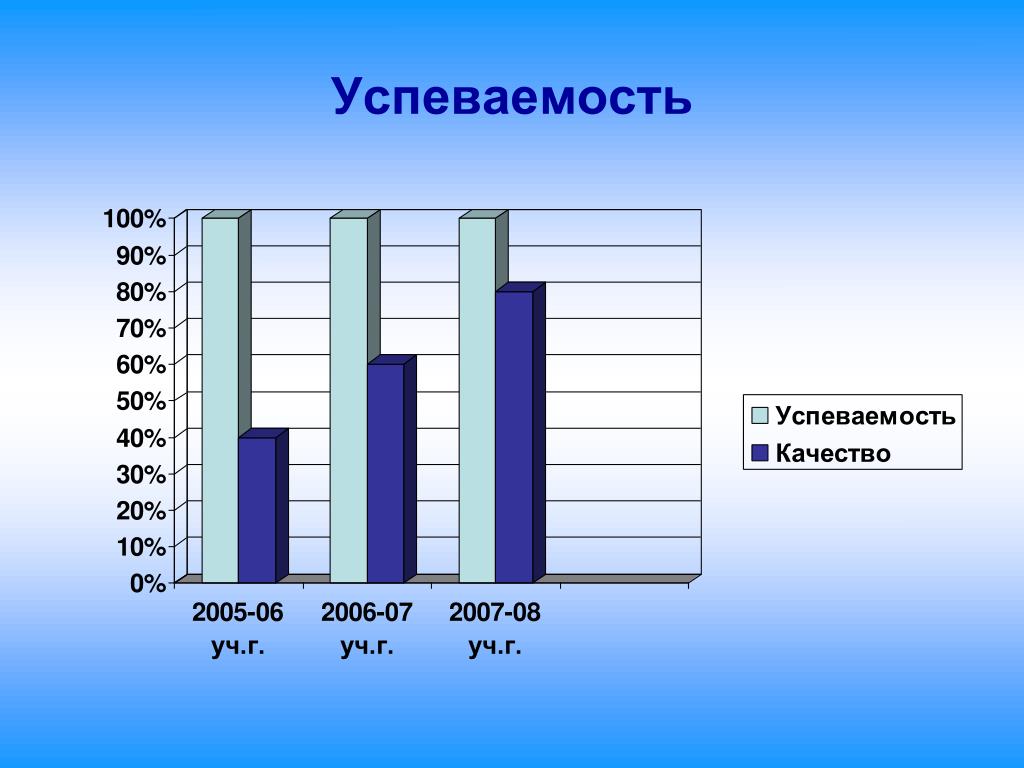 Успеваемость

100%
90%
80%
70%
60%
50%
40%
30%
20%
10%
0%

2005-06 уч.г.
2006-07 уч.г.
2007-08 уч.г.

Успеваемость
Качество